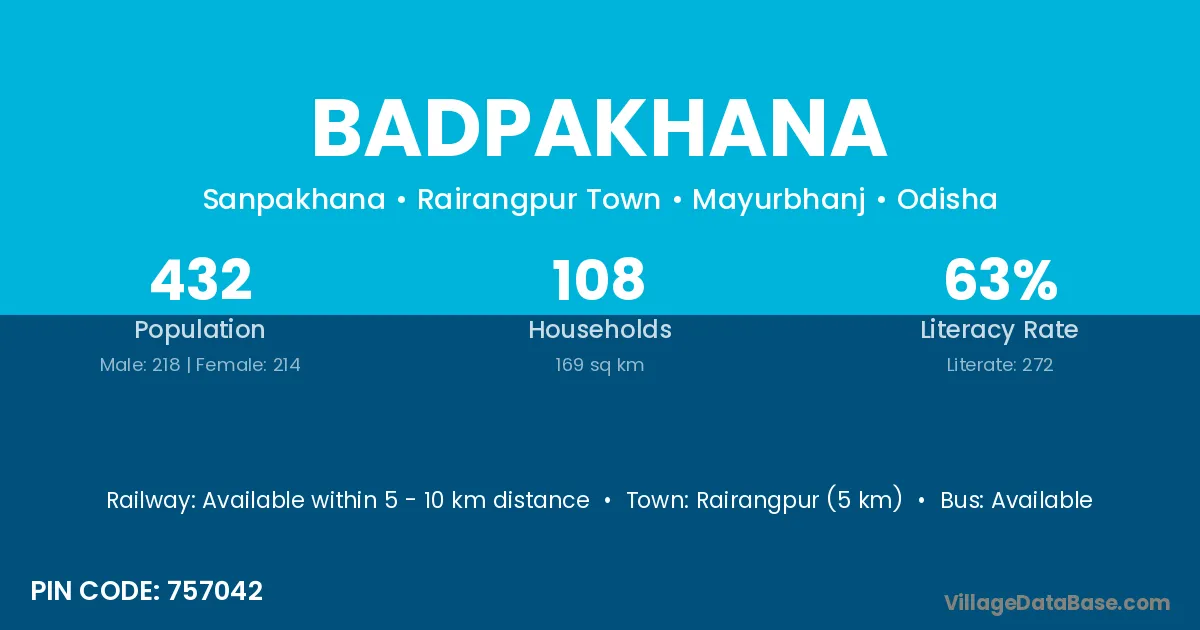 BADPAKHANA

Sanpakhana • Rairangpur Town • Mayurbhanj • Odisha

432
Population
Male: 218 | Female: 214

108
Households
169 sq km

63%
Literacy Rate
Literate: 272

Railway: Available within 5 - 10 km distance • Town: Rairangpur (5 km) • Bus: Available

PIN CODE: 757042

VillageDataBase.com